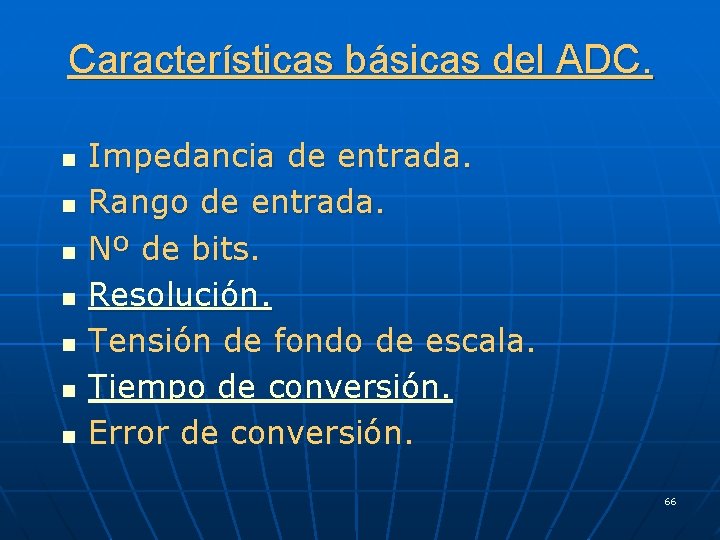 Características básicas del ADC.

- Impedancia de entrada.
- Rango de entrada.
- Nº de bits.
- Resolución.
- Tensión de fondo de escala.
- Tiempo de conversión.
- Error de conversión.

66